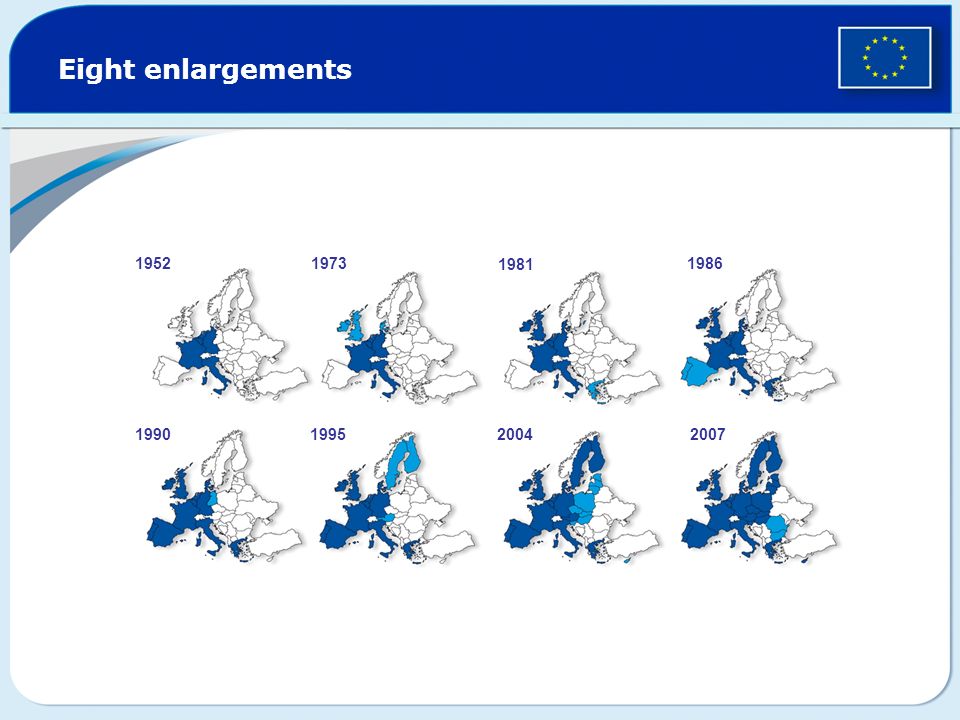 Eight enlargements

1952

1973

1981

1986

1990

1995

2004

2007